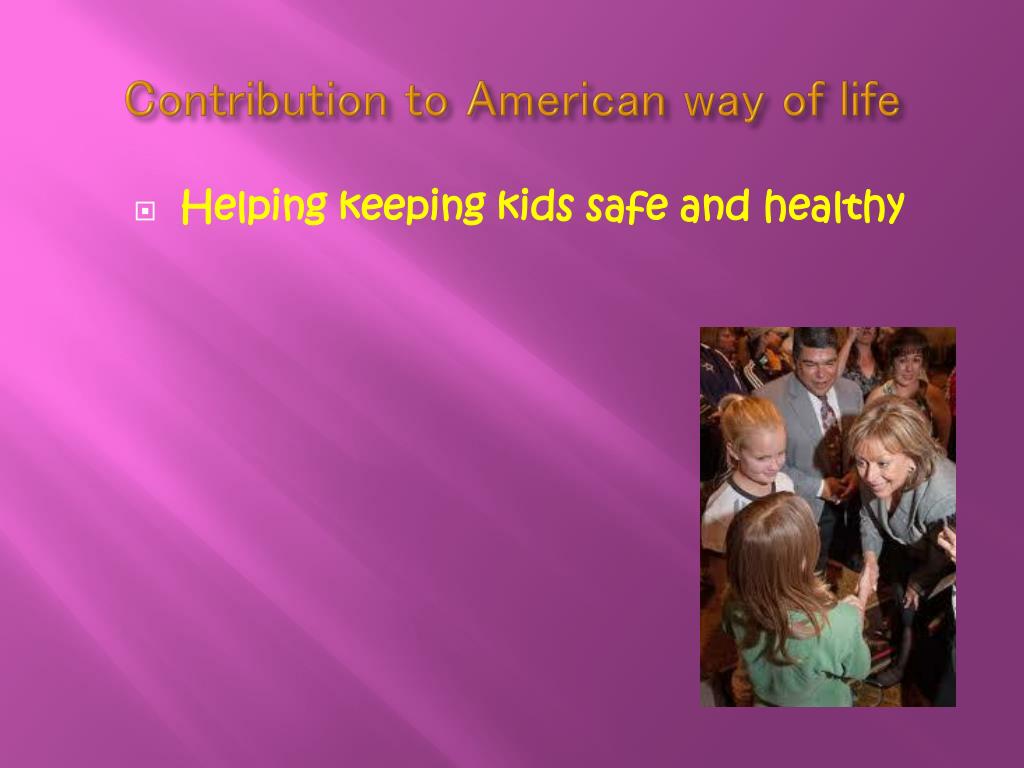 Contribution to American way of life

Helping keeping kids safe and healthy